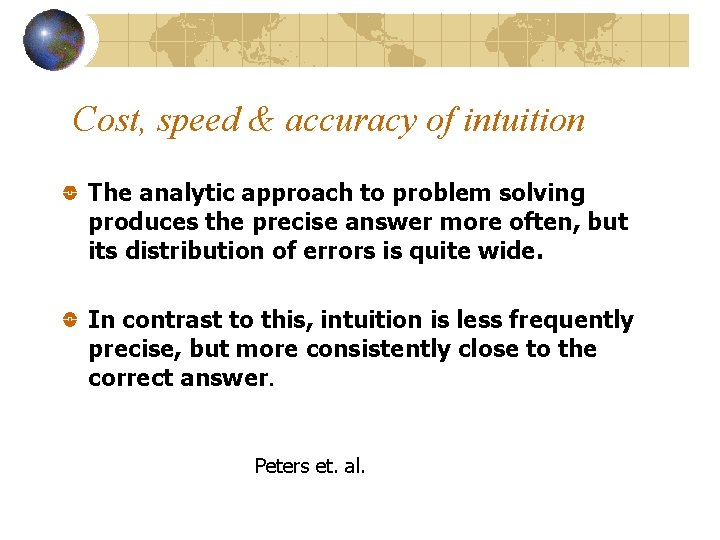 Cost, speed & accuracy of intuition

The analytic approach to problem solving produces the precise answer more often, but its distribution of errors is quite wide.

In contrast to this, intuition is less frequently precise, but more consistently close to the correct answer.

Peters et. al.